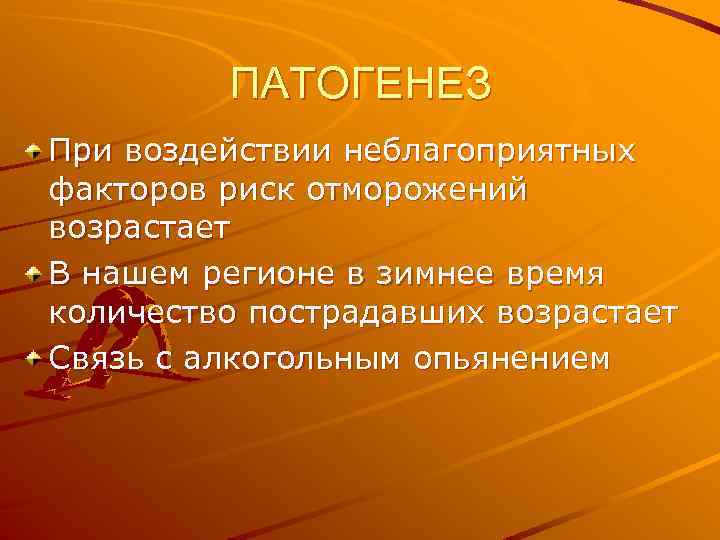 ПАТОГЕНЕЗ

При воздействии неблагоприятных факторов риск отморожений возрастает

В нашем регионе в зимнее время количество пострадавших возрастает

Связь с алкогольным опьянением